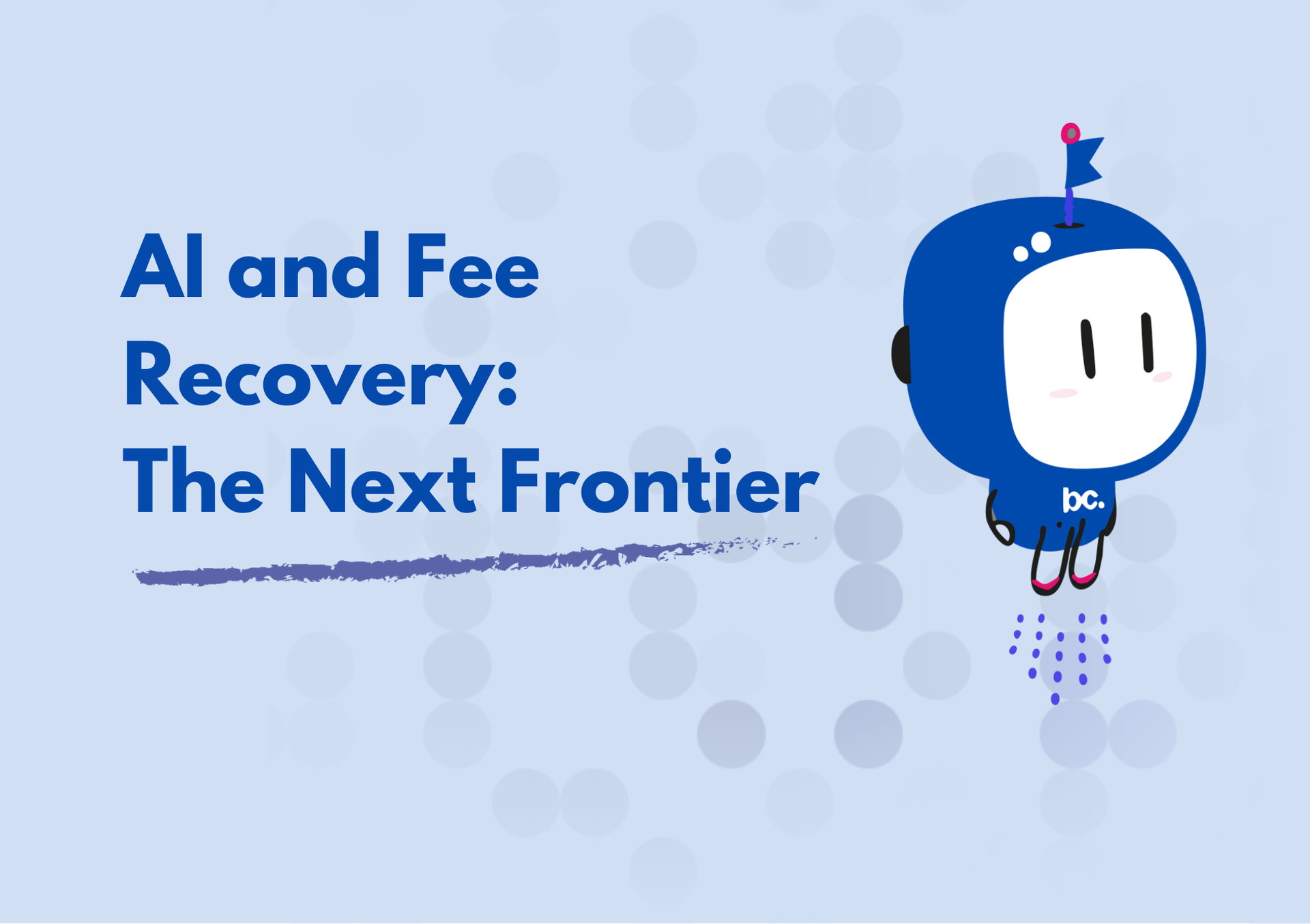 AI and Fee Recovery: The Next Frontier

bc.